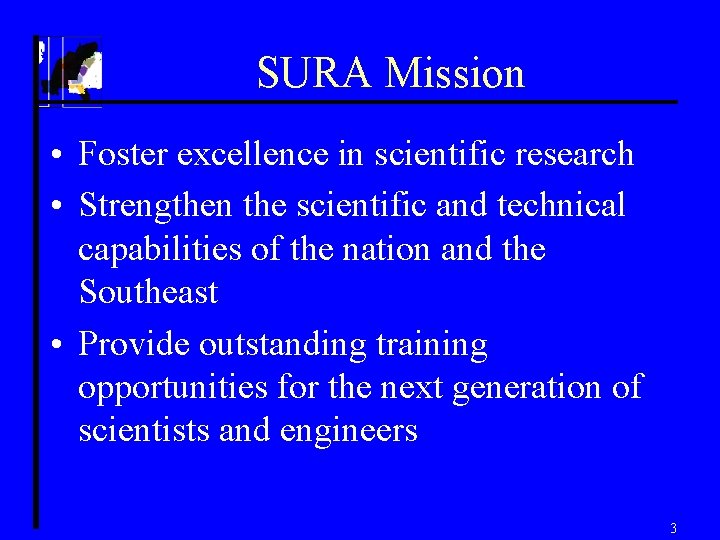 SURA Mission

• Foster excellence in scientific research
• Strengthen the scientific and technical capabilities of the nation and the Southeast
• Provide outstanding training opportunities for the next generation of scientists and engineers

3